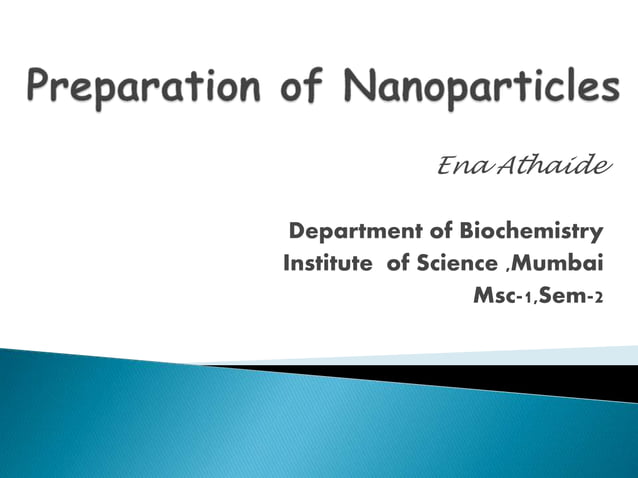 Preparation of Nanoparticles

Ena Athaide

Department of Biochemistry
Institute of Science ,Mumbai
Msc-1,Sem-2